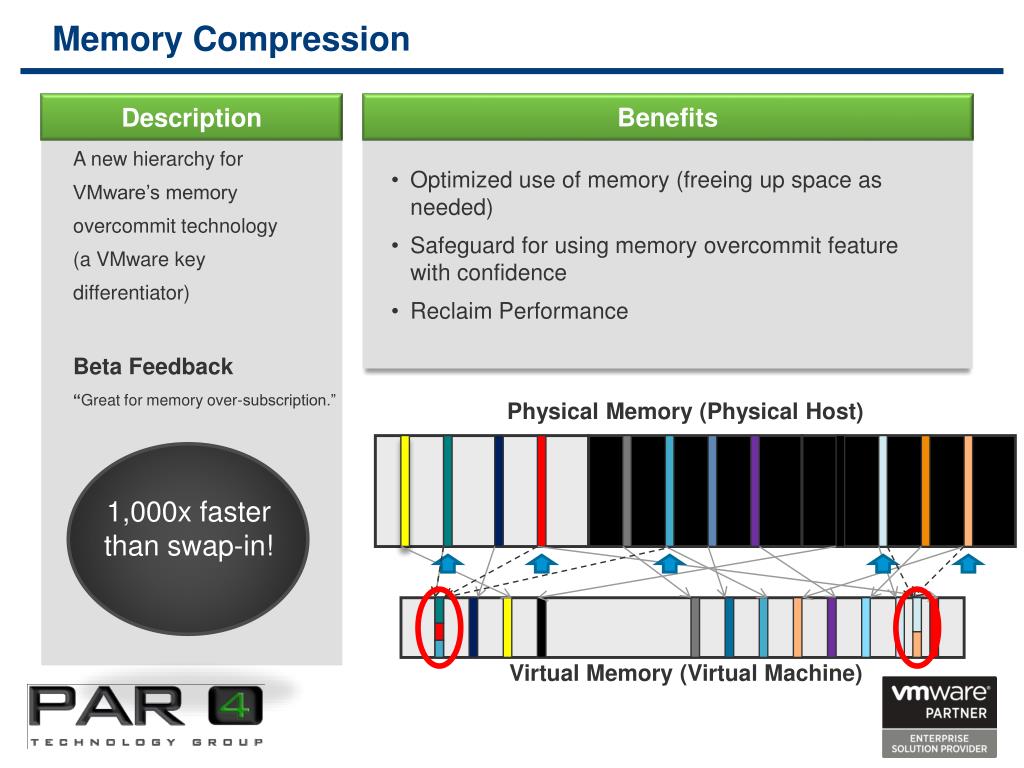 Memory Compression

Description

A new hierarchy for VMware's memory overcommit technology (a VMware key differentiator)

Beta Feedback

"Great for memory over-subscription."

1,000x faster than swap-in!

Benefits

• Optimized use of memory (freeing up space as needed)

• Safeguard for using memory overcommit feature with confidence

• Reclaim Performance

Physical Memory (Physical Host)

Virtual Memory (Virtual Machine)

PAR 4
TECHNOLOGY GROUP

vmware
PARTNER
ENTERPRISE
SOLUTION PROVIDER